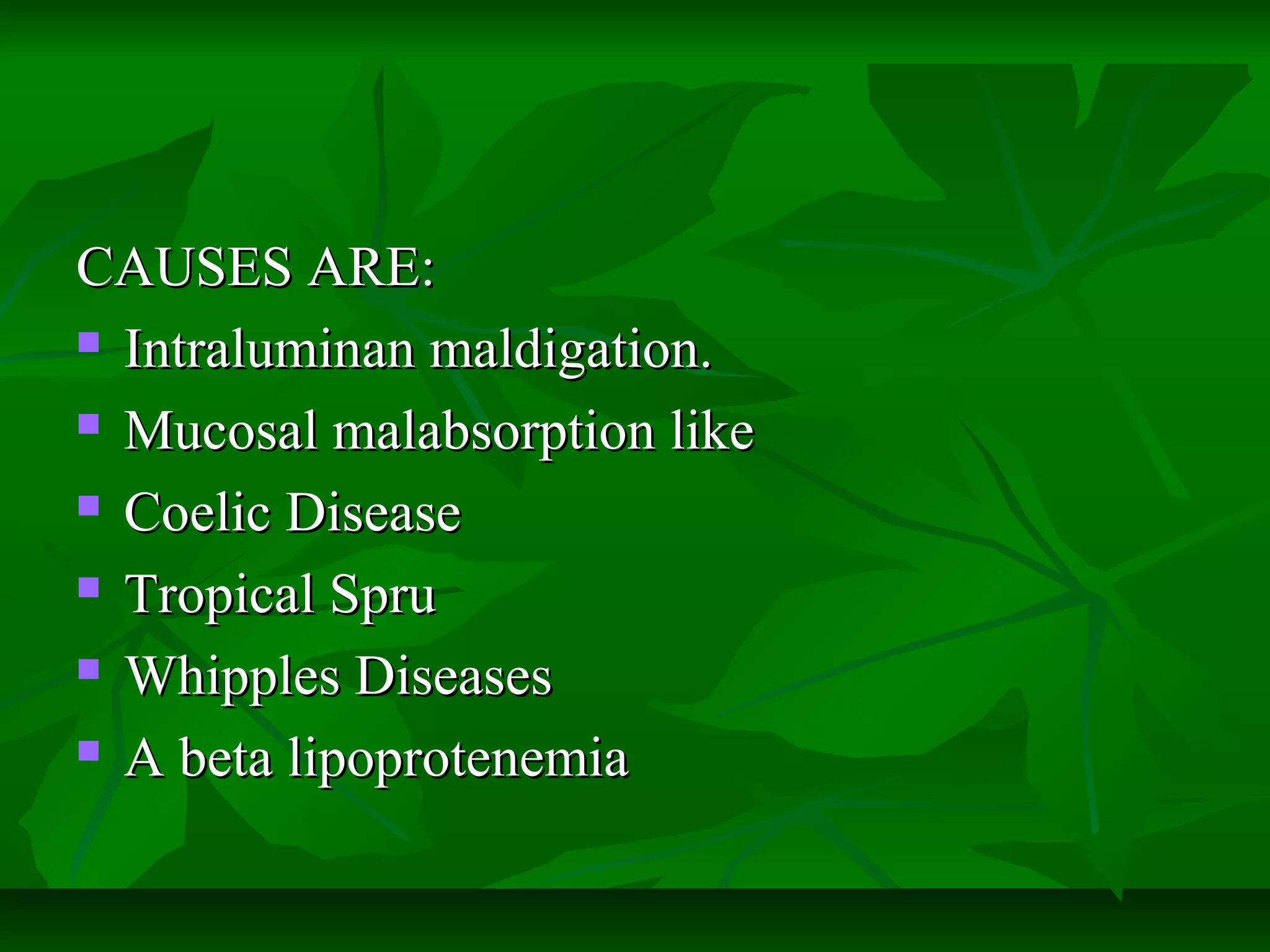 CAUSES ARE:

- Intraluminan maldigation.
- Mucosal malabsorption like
- Coelic Disease
- Tropical Spru
- Whipples Diseases
- A beta lipoprotenemia